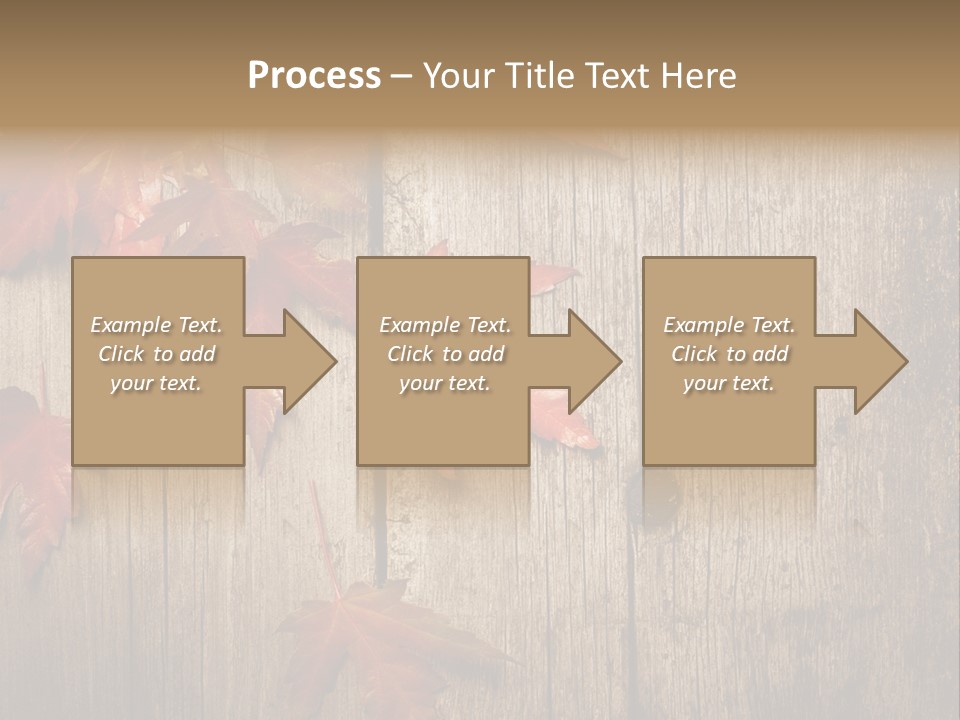 Process – Your Title Text Here

Example Text. Click to add your text.

Example Text. Click to add your text.

Example Text. Click to add your text.